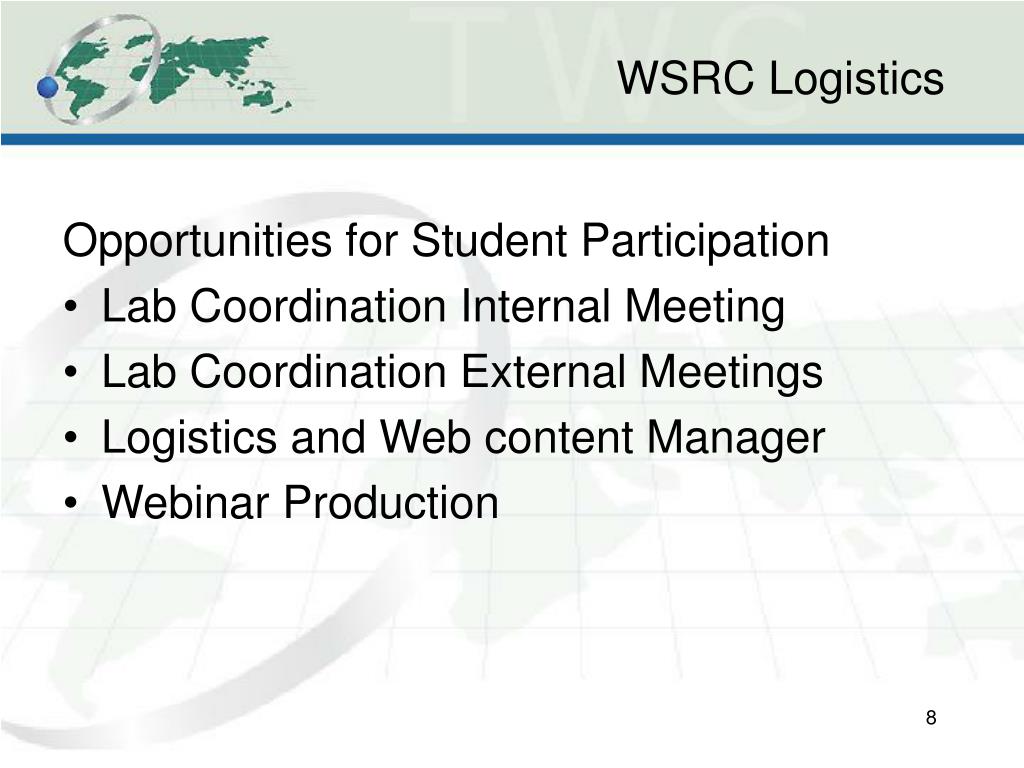 TWC

WSRC Logistics

Opportunities for Student Participation
• Lab Coordination Internal Meeting
• Lab Coordination External Meetings
• Logistics and Web content Manager
• Webinar Production

8